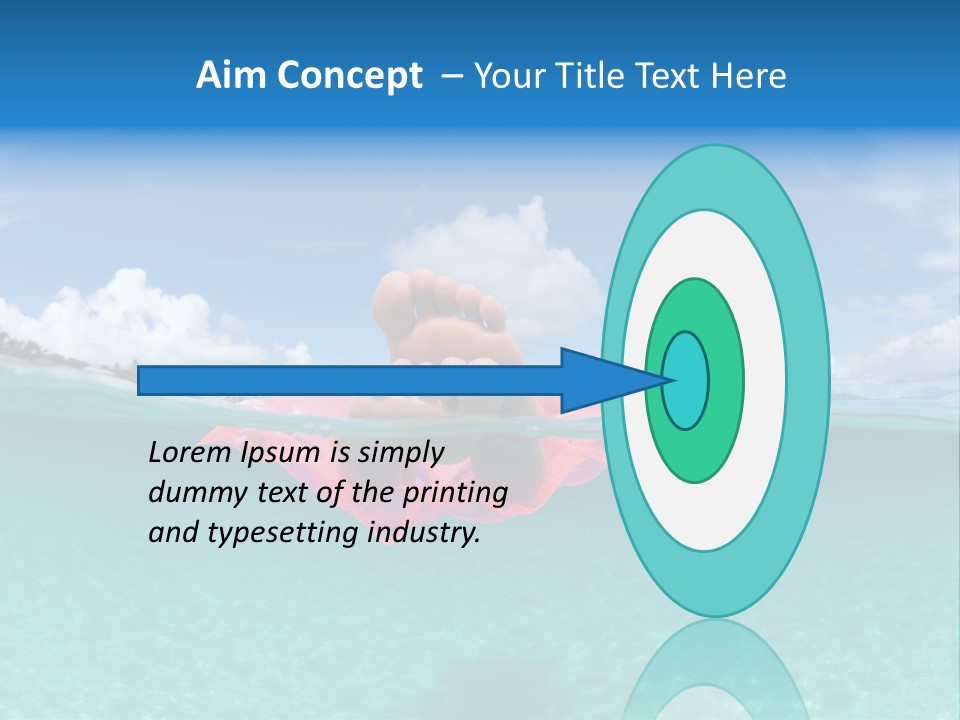 Aim Concept – Your Title Text Here

Lorem Ipsum is simply dummy text of the printing and typesetting industry.